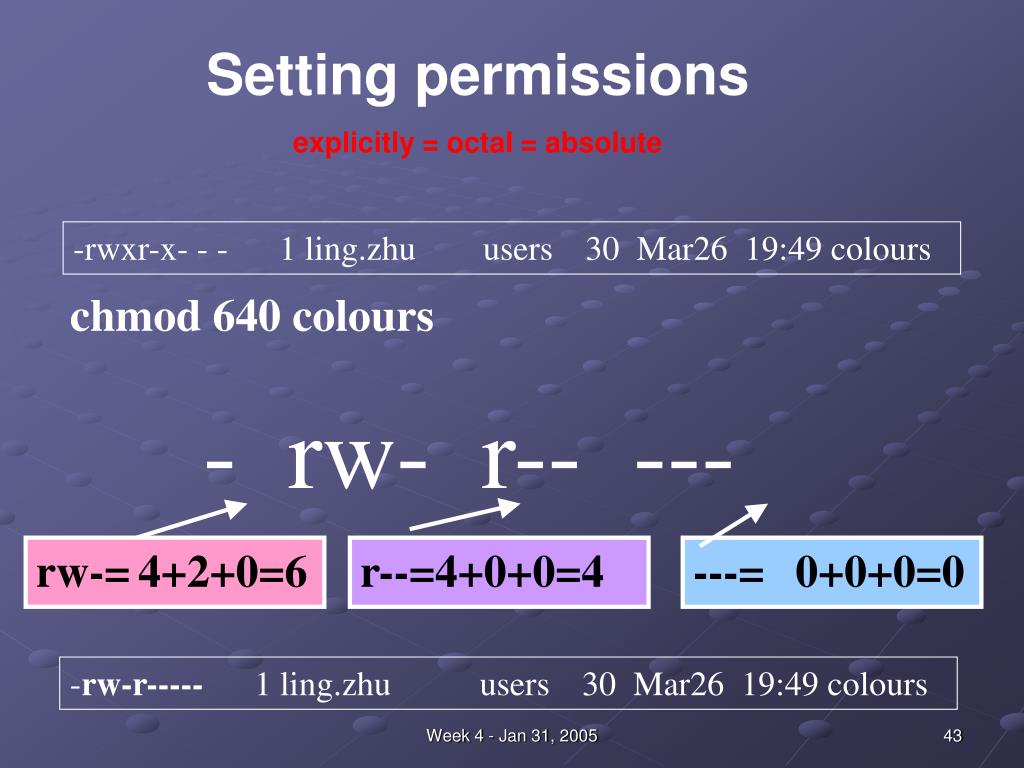 Setting permissions

explicitly = octal = absolute

-rwxr-x- - - 1 ling.zhu users 30 Mar26 19:49 colours

chmod 640 colours

- rw- r-- ---

rw-= 4+2+0=6

r--=4+0+0=4

---= 0+0+0=0

-rw-r----- 1 ling.zhu users 30 Mar26 19:49 colours

Week 4 - Jan 31, 2005

43